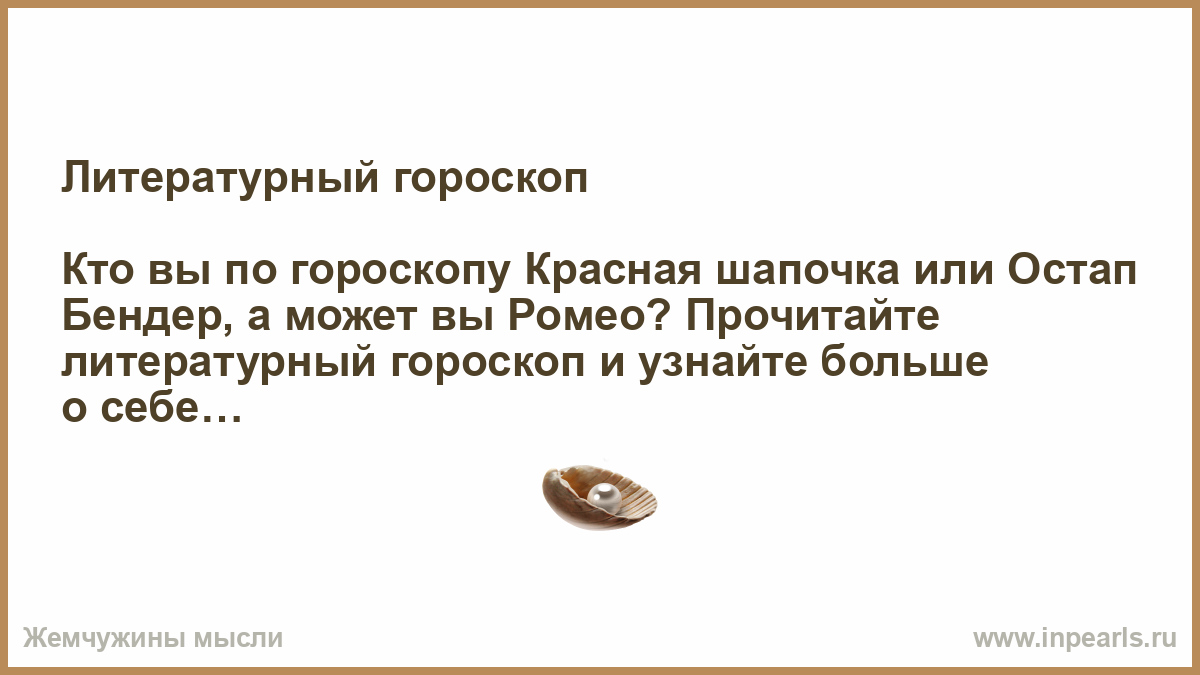 Литературный гороскоп

Кто вы по гороскопу Красная шапочка или Остап Бендер, а может вы Ромео? Прочитайте литературный гороскоп и узнайте больше о себе…

Жемчужины мысли

www.inpearls.ru